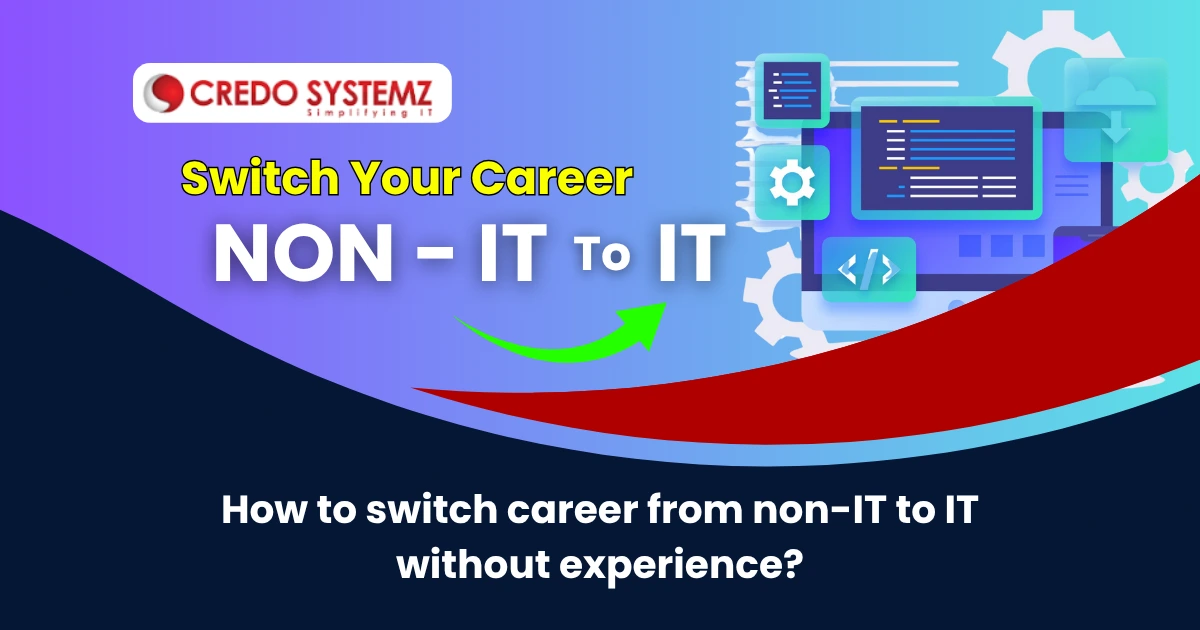 CREDO SYSTEMZ
Simplifying IT

Switch Your Career

NON - IT To IT

</>

How to switch career from non-IT to IT without experience?